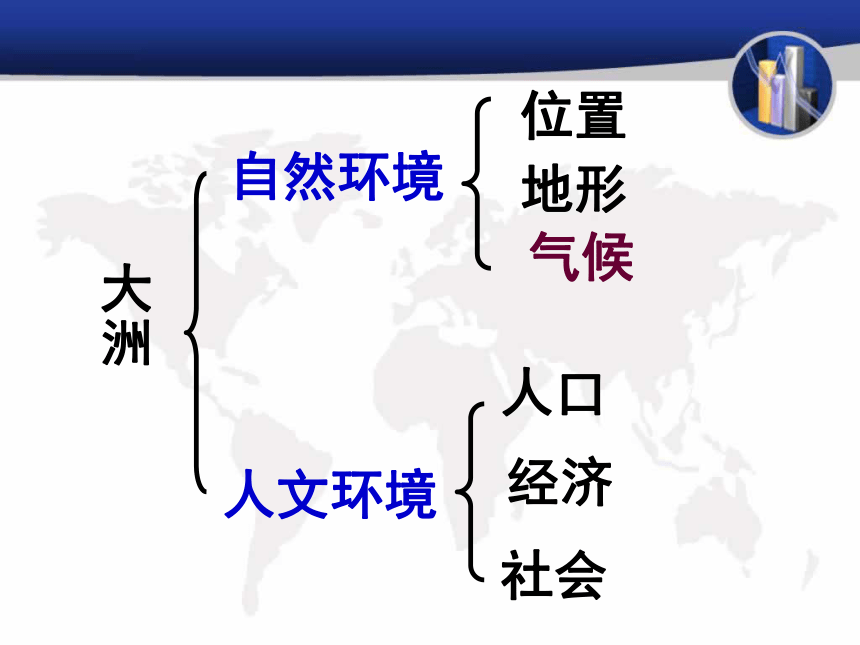 大洲

自然环境

位置

地形

气候

人文环境

人口

经济

社会